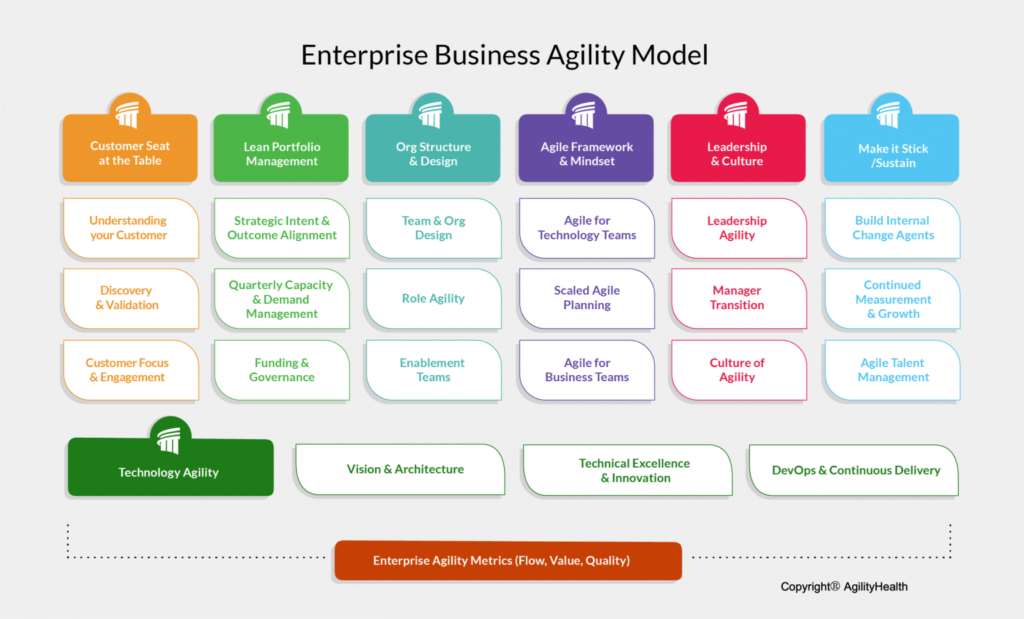 Enterprise Business Agility Model

Customer Seat at the Table

Understanding your Customer

Discovery & Validation

Customer Focus & Engagement

Lean Portfolio Management

Strategic Intent & Outcome Alignment

Quarterly Capacity & Demand Management

Funding & Governance

Org Structure & Design

Team & Org Design

Role Agility

Enablement Teams

Agile Framework & Mindset

Agile for Technology Teams

Scaled Agile Planning

Agile for Business Teams

Leadership & Culture

Leadership Agility

Manager Transition

Culture of Agility

Make it Stick /Sustain

Build Internal Change Agents

Continued Measurement & Growth

Agile Talent Management

Technology Agility

Vision & Architecture

Technical Excellence & Innovation

DevOps & Continuous Delivery

Enterprise Agility Metrics (Flow, Value, Quality)

Copyright® AgilityHealth